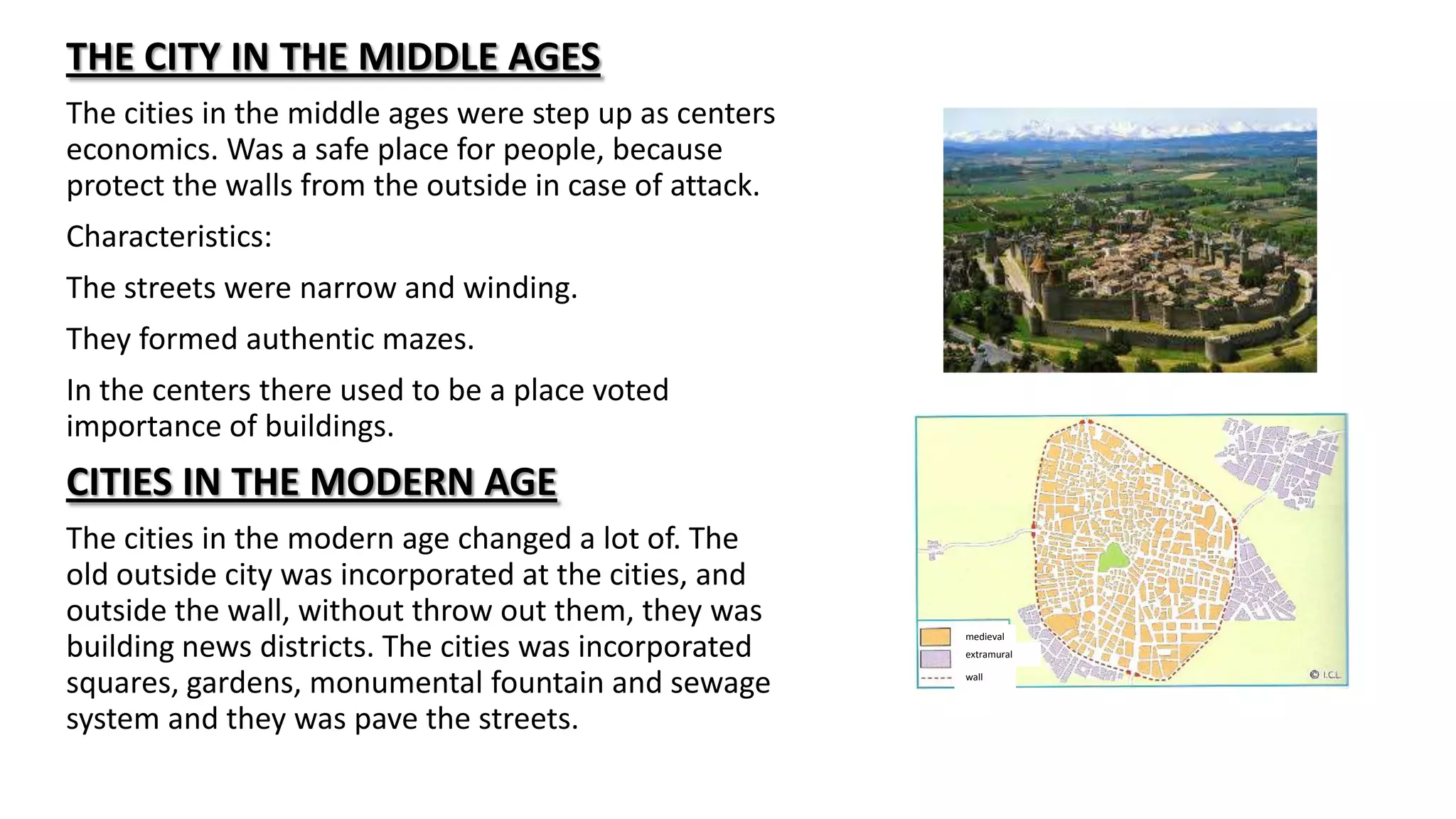 THE CITY IN THE MIDDLE AGES

The cities in the middle ages were step up as centers economics. Was a safe place for people, because protect the walls from the outside in case of attack.

Characteristics:

The streets were narrow and winding.

They formed authentic mazes.

In the centers there used to be a place voted importance of buildings.

CITIES IN THE MODERN AGE

The cities in the modern age changed a lot of. The old outside city was incorporated at the cities, and outside the wall, without throw out them, they was building news districts. The cities was incorporated squares, gardens, monumental fountain and sewage system and they was pave the streets.

medieval
extramural
wall
© I.C.L.